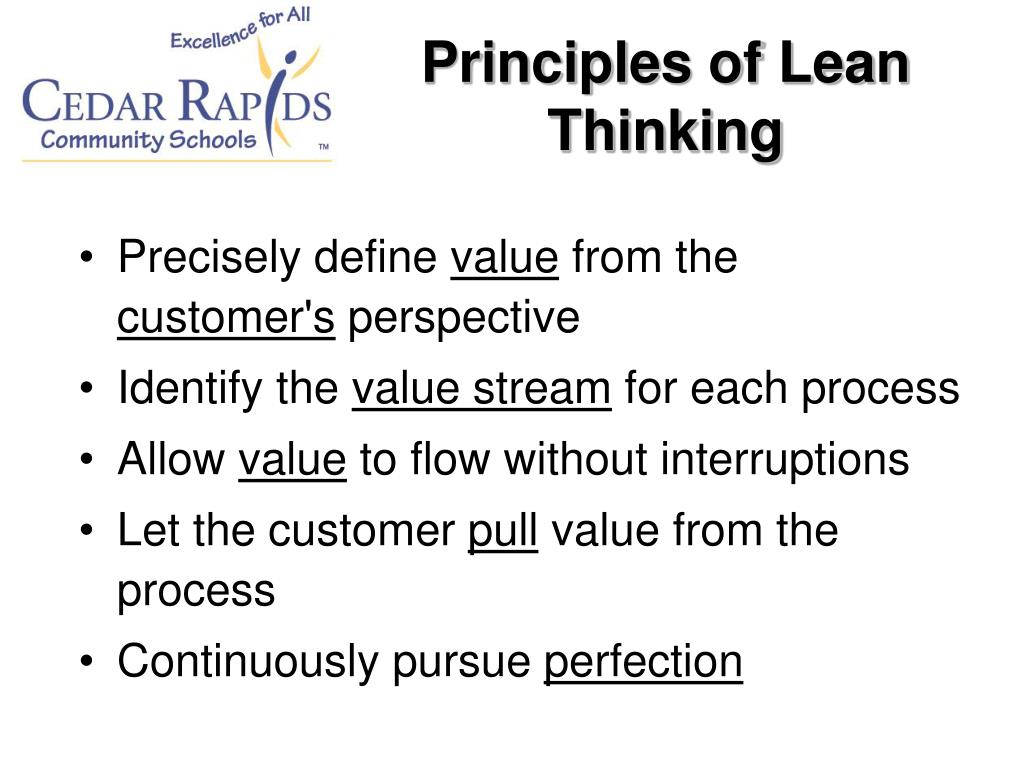 Excellence for All
CEDAR RAPIDS
Community Schools
TM

Principles of Lean Thinking

• Precisely define value from the customer's perspective
• Identify the value stream for each process
• Allow value to flow without interruptions
• Let the customer pull value from the process
• Continuously pursue perfection